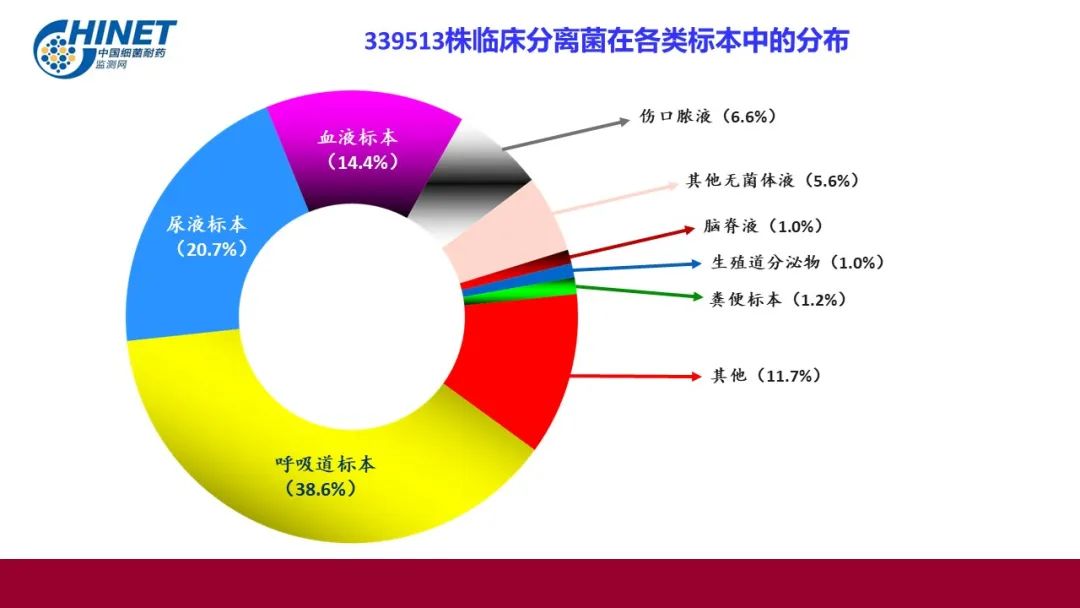 CHINET 中国细菌耐药监测网

339513株临床分离菌在各类标本中的分布

血液标本（14.4%）

尿液标本（20.7%）

呼吸道标本（38.6%）

伤口脓液（6.6%）

其他无菌体液（5.6%）

脑脊液（1.0%）

生殖道分泌物（1.0%）

粪便标本（1.2%）

其他（11.7%）